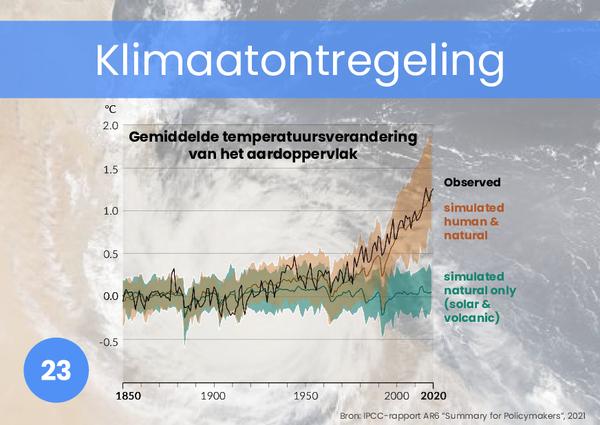 Klimaatontregeling

°C

2.0

1.5

1.0

0.5

0.0

-0.5

Gemiddelde temperatuursverandering van het aardoppervlak

Observed

simulated human & natural

simulated natural only (solar & volcanic)

1850 1900 1950 2000 2020

23

Bron: IPCC-rapport AR6 "Summary for Policymakers", 2021